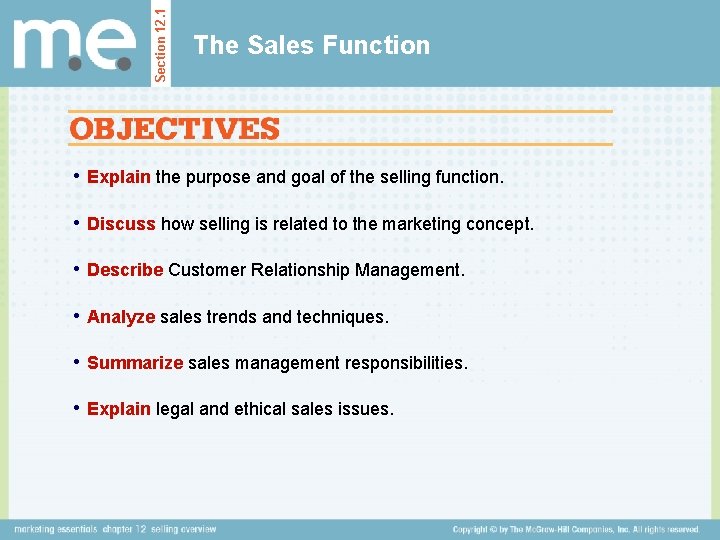 m.e.

Section 12.1

The Sales Function

OBJECTIVES

• Explain the purpose and goal of the selling function.

• Discuss how selling is related to the marketing concept.

• Describe Customer Relationship Management.

• Analyze sales trends and techniques.

• Summarize sales management responsibilities.

• Explain legal and ethical sales issues.

marketing essentials chapter 12 selling overview

Copyright © by The McGraw-Hill Companies, Inc. All rights reserved.